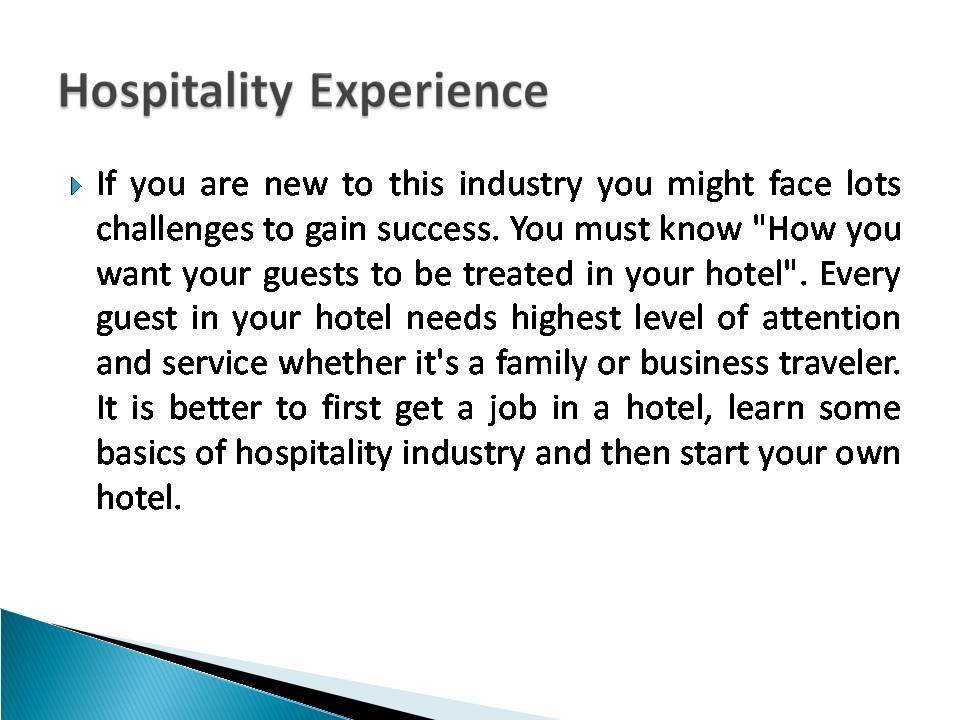 Hospitality Experience

If you are new to this industry you might face lots challenges to gain success. You must know "How you want your guests to be treated in your hotel". Every guest in your hotel needs highest level of attention and service whether it's a family or business traveler. It is better to first get a job in a hotel, learn some basics of hospitality industry and then start your own hotel.